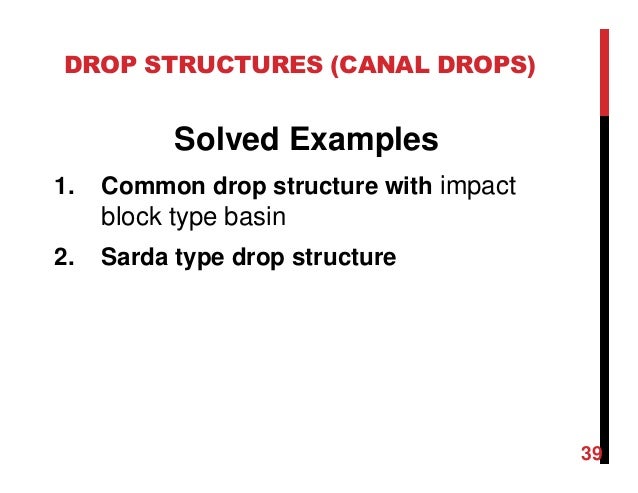 DROP STRUCTURES (CANAL DROPS)

Solved Examples

1. Common drop structure with impact block type basin

2. Sarda type drop structure

39